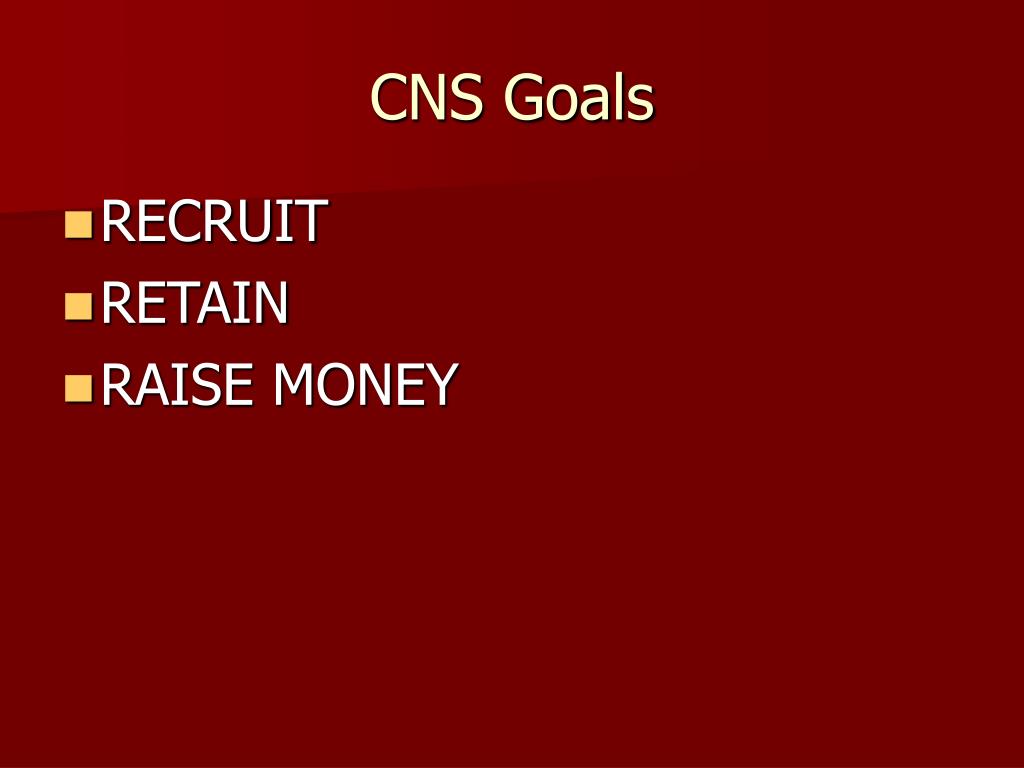 CNS Goals

RECRUIT
RETAIN
RAISE MONEY